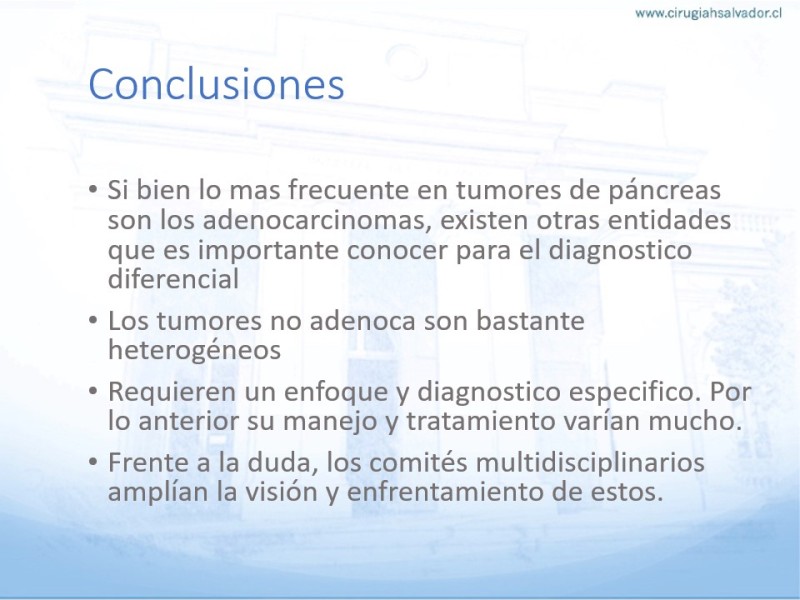 www.cirugiahsalvador.cl

Conclusiones

• Si bien lo mas frecuente en tumores de páncreas son los adenocarcinomas, existen otras entidades que es importante conocer para el diagnostico diferencial

• Los tumores no adenoca son bastante heterogéneos

• Requieren un enfoque y diagnostico especifico. Por lo anterior su manejo y tratamiento varían mucho.

• Frente a la duda, los comités multidisciplinarios amplían la visión y enfrentamiento de estos.